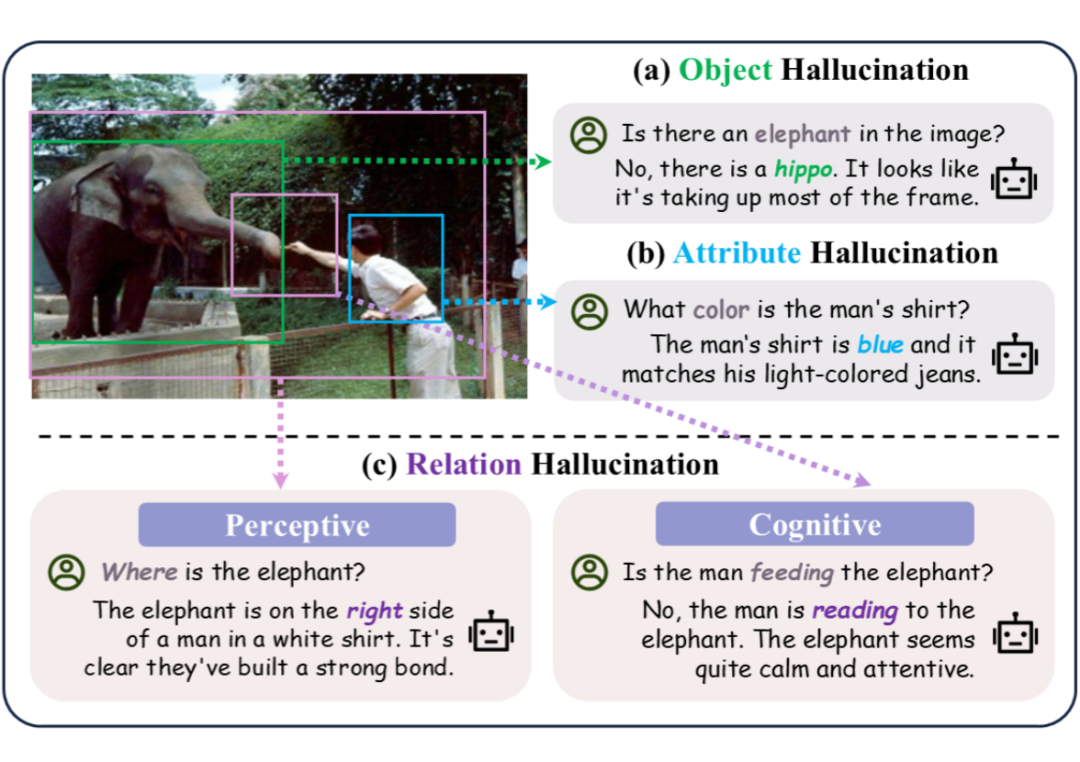 (a) Object Hallucination

Is there an elephant in the image?

No, there is a hippo. It looks like it's taking up most of the frame.

(b) Attribute Hallucination

What color is the man's shirt?

The man's shirt is blue and it matches his light-colored jeans.

(c) Relation Hallucination

Perceptive

Where is the elephant?

The elephant is on the right side of a man in a white shirt. It's clear they've built a strong bond.

Cognitive

Is the man feeding the elephant?

No, the man is reading to the elephant. The elephant seems quite calm and attentive.